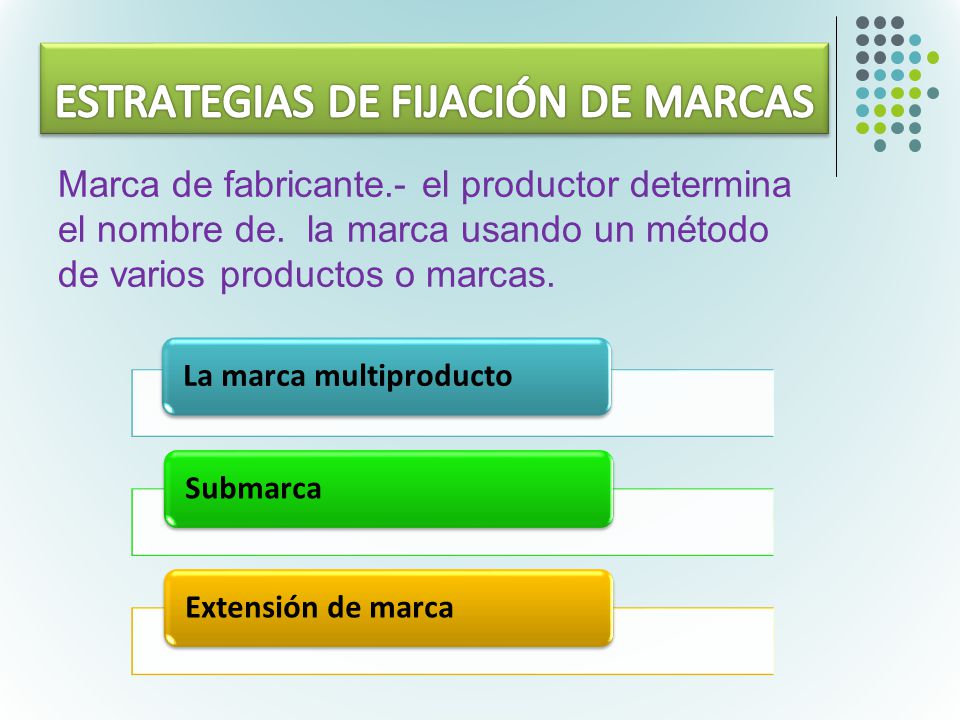 ESTRATEGIAS DE FIJACIÓN DE MARCAS

Marca de fabricante.- el productor determina el nombre de. la marca usando un método de varios productos o marcas.

La marca multiproducto

Submarca

Extensión de marca